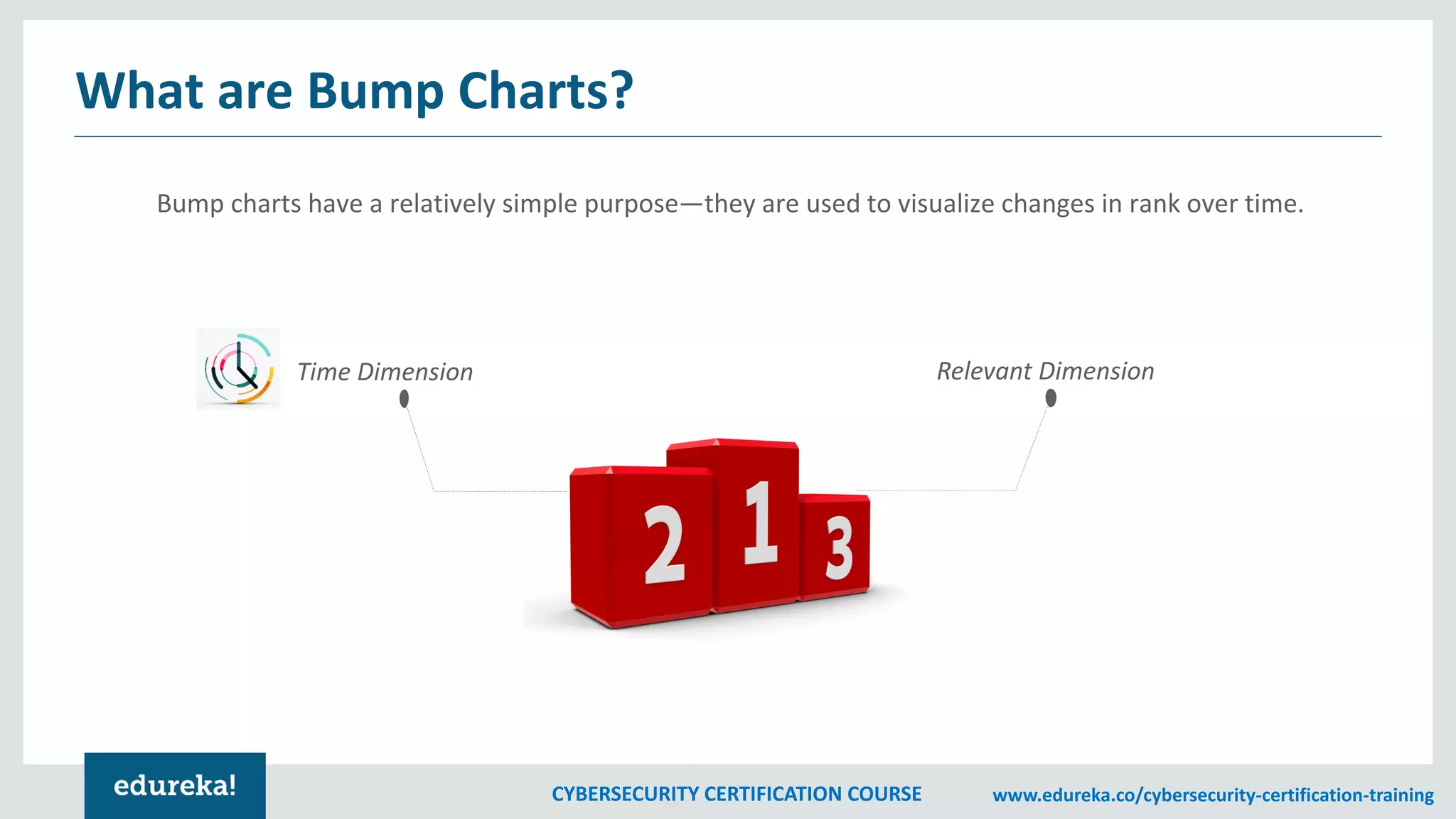 What are Bump Charts?

Bump charts have a relatively simple purpose—they are used to visualize changes in rank over time.

Time Dimension

Relevant Dimension

2 1 3

edureka!

CYBERSECURITY CERTIFICATION COURSE

www.edureka.co/cybersecurity-certification-training